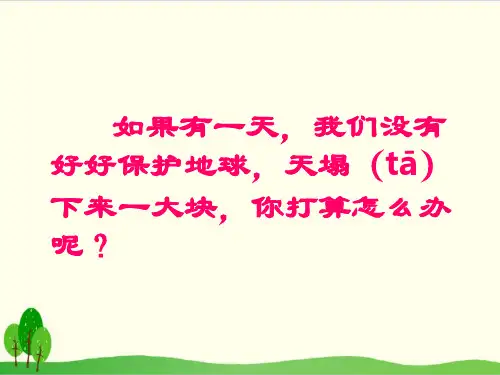 如果有一天，我们没有好好保护地球，天塌（tā）下来一大块，你打算怎么办呢？